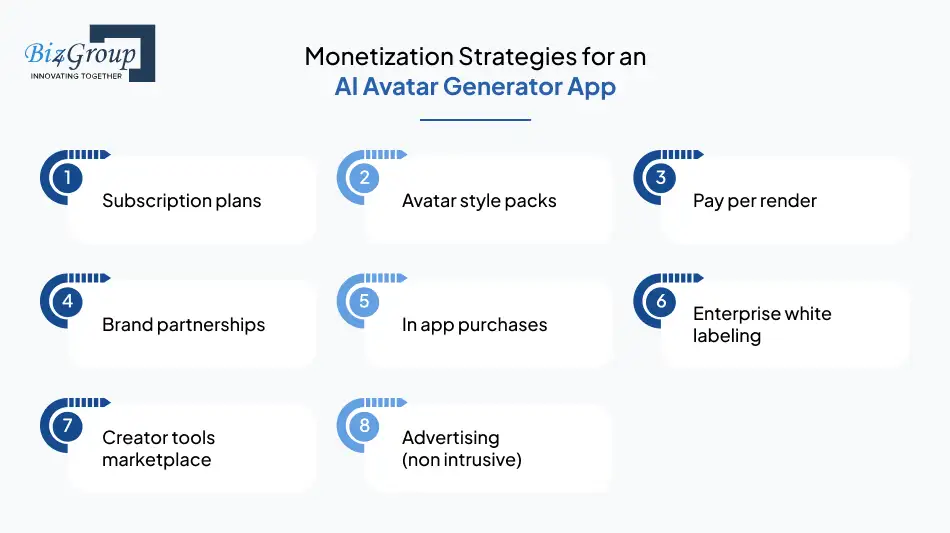 Biz4Group
INNOVATING TOGETHER

Monetization Strategies for an
AI Avatar Generator App

1 Subscription plans

2 Avatar style packs

3 Pay per render

4 Brand partnerships

5 In app purchases

6 Enterprise white labeling

7 Creator tools marketplace

8 Advertising (non intrusive)